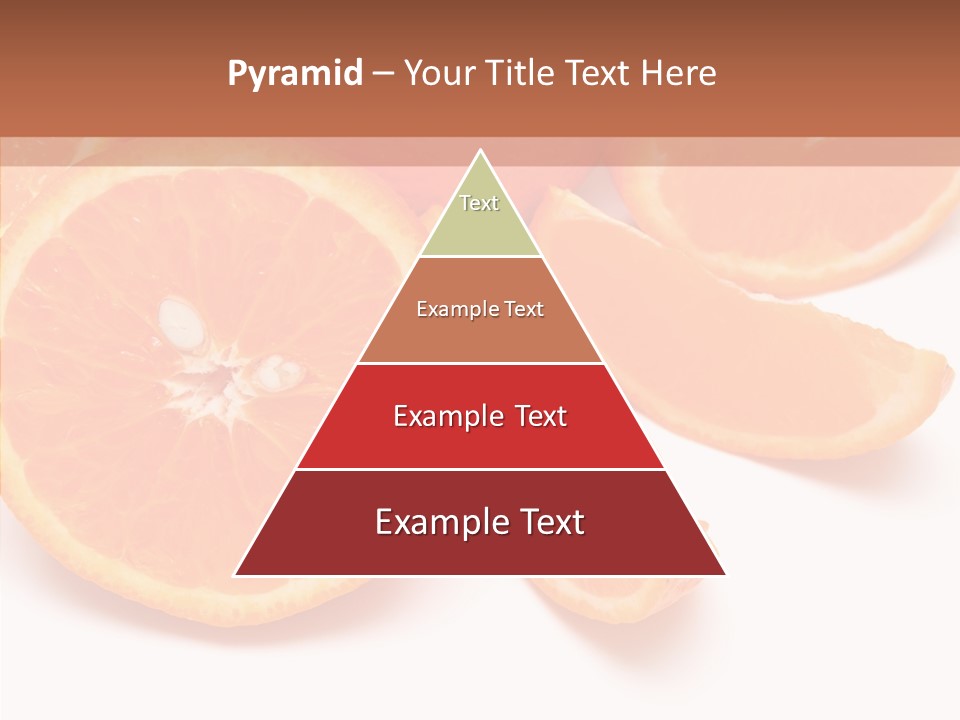 Pyramid – Your Title Text Here

Text

Example Text

Example Text

Example Text